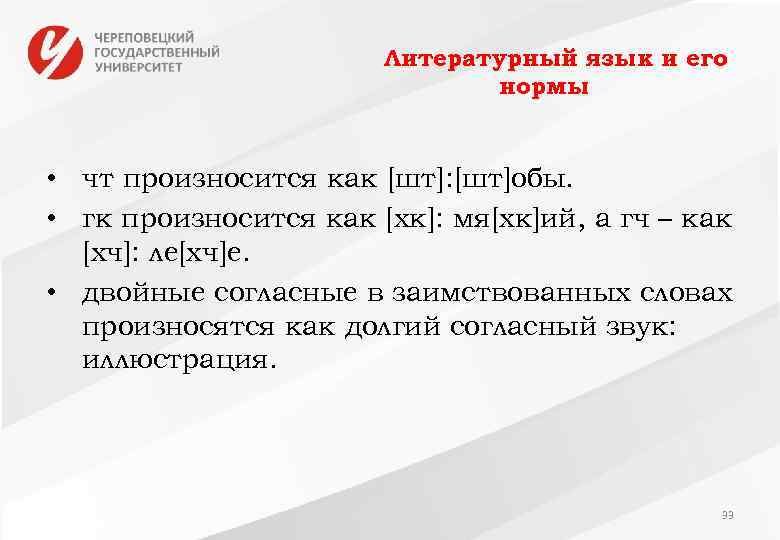 ЧЕРЕПОВЕЦКИЙ ГОСУДАРСТВЕННЫЙ УНИВЕРСИТЕТ

Литературный язык и его нормы

• чт произносится как [шт]:[шт]обы.
• гк произносится как [хк]: мя[хк]ий, а гч – как [хч]: ле[хч]е.
• двойные согласные в заимствованных словах произносятся как долгий согласный звук: иллюстрация.

33